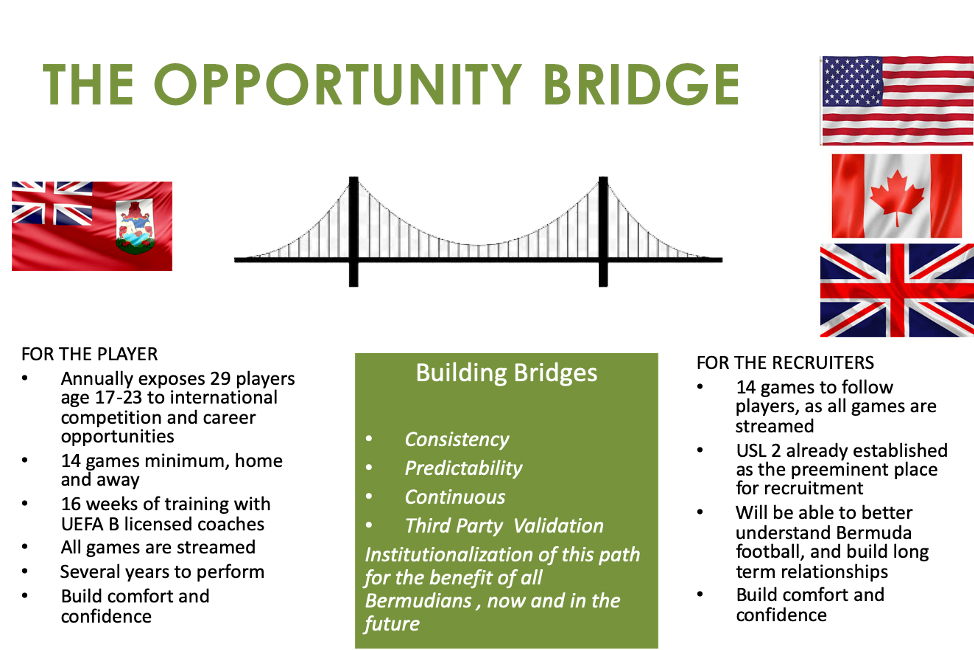 THE OPPORTUNITY BRIDGE

FOR THE PLAYER
• Annually exposes 29 players age 17-23 to international competition and career opportunities
• 14 games minimum, home and away
• 16 weeks of training with UEFA B licensed coaches
• All games are streamed
• Several years to perform
• Build comfort and confidence

Building Bridges
• Consistency
• Predictability
• Continuous
• Third Party Validation
Institutionalization of this path for the benefit of all Bermudians , now and in the future

FOR THE RECRUITERS
• 14 games to follow players, as all games are streamed
• USL 2 already established as the preeminent place for recruitment
• Will be able to better understand Bermuda football, and build long term relationships
• Build comfort and confidence